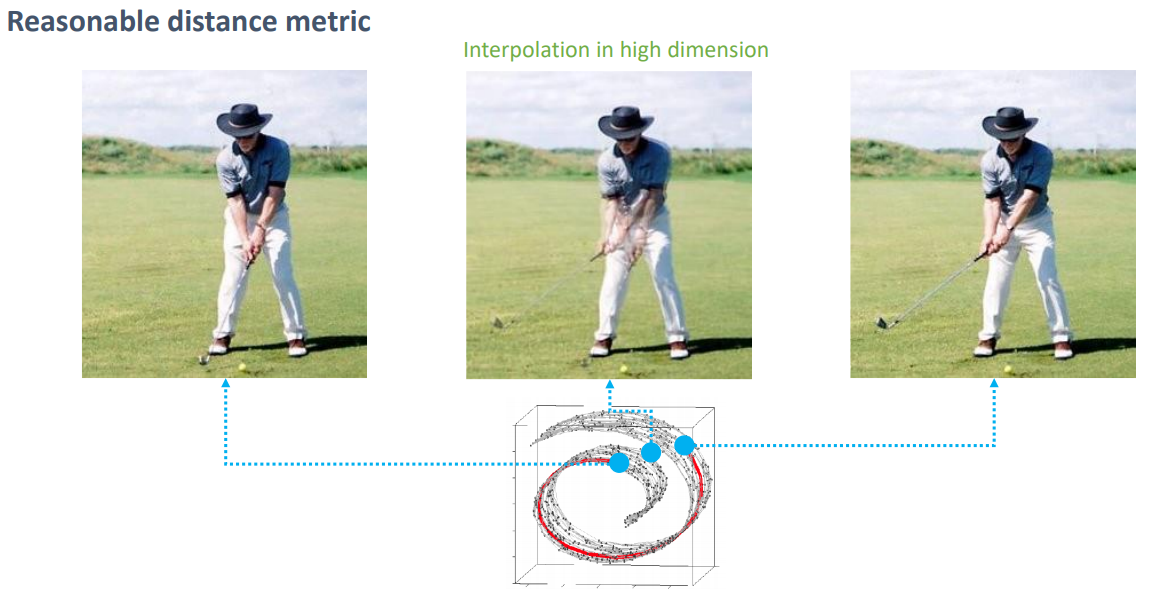 Reasonable distance metric

Interpolation in high dimension